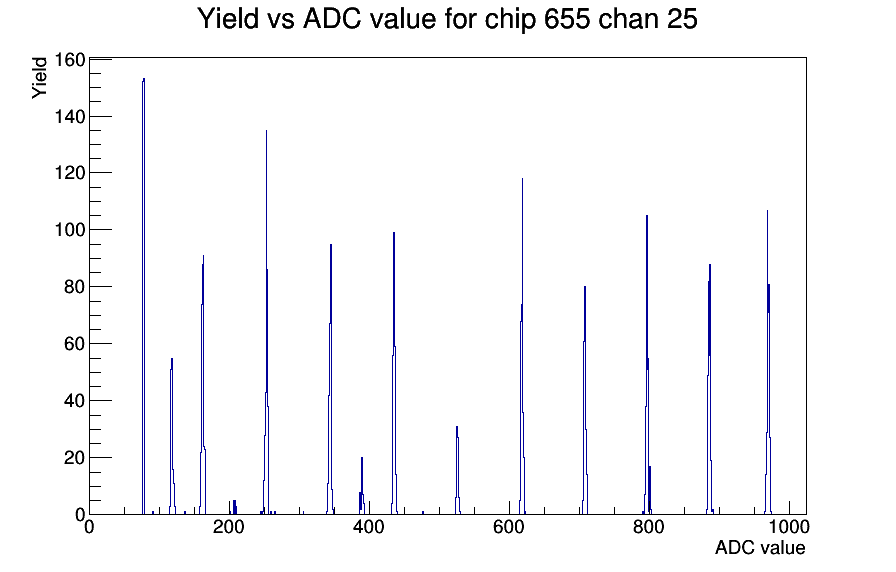 Yield vs ADC value for chip 655 chan 25

Yield

160
140
120
100
80
60
40
20
0

0
200
400
600
800
1000

ADC value